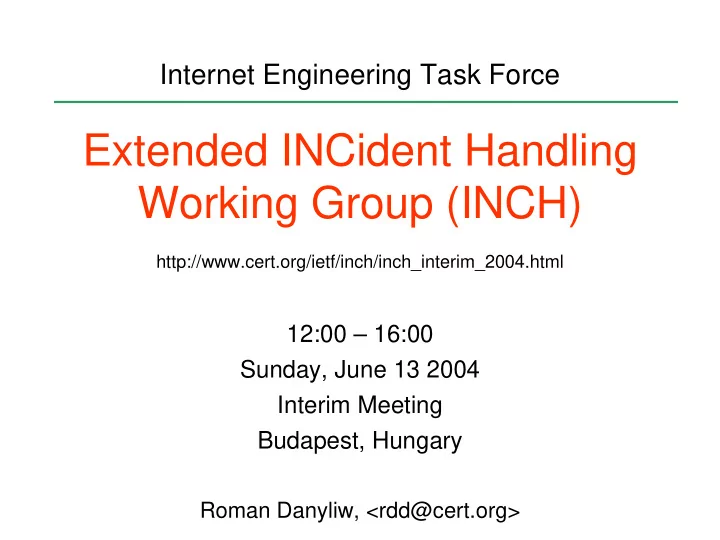 Internet Engineering Task Force

Extended INCident Handling Working Group (INCH)

http://www.cert.org/ietf/inch/inch_interim_2004.html

12:00 – 16:00
Sunday, June 13 2004
Interim Meeting
Budapest, Hungary

Roman Danyliw, <rdd@cert.org>